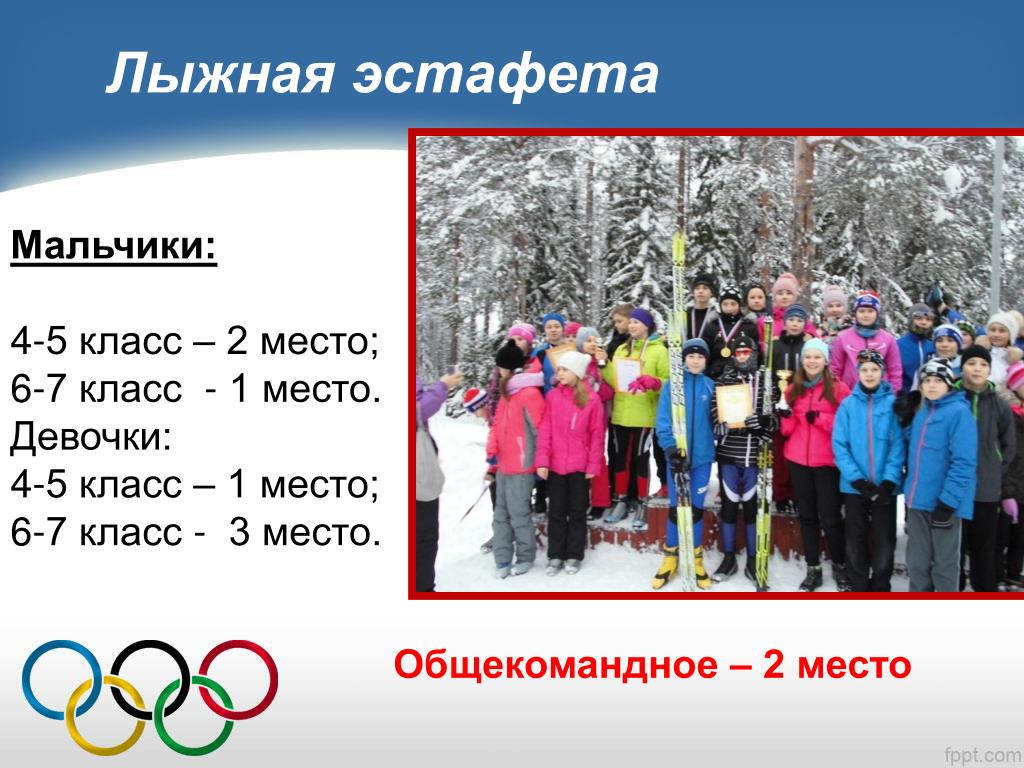 Лыжная эстафета

Мальчики:

4-5 класс – 2 место;
6-7 класс - 1 место.
Девочки:
4-5 класс – 1 место;
6-7 класс - 3 место.

Общекомандное – 2 место

fppt.com